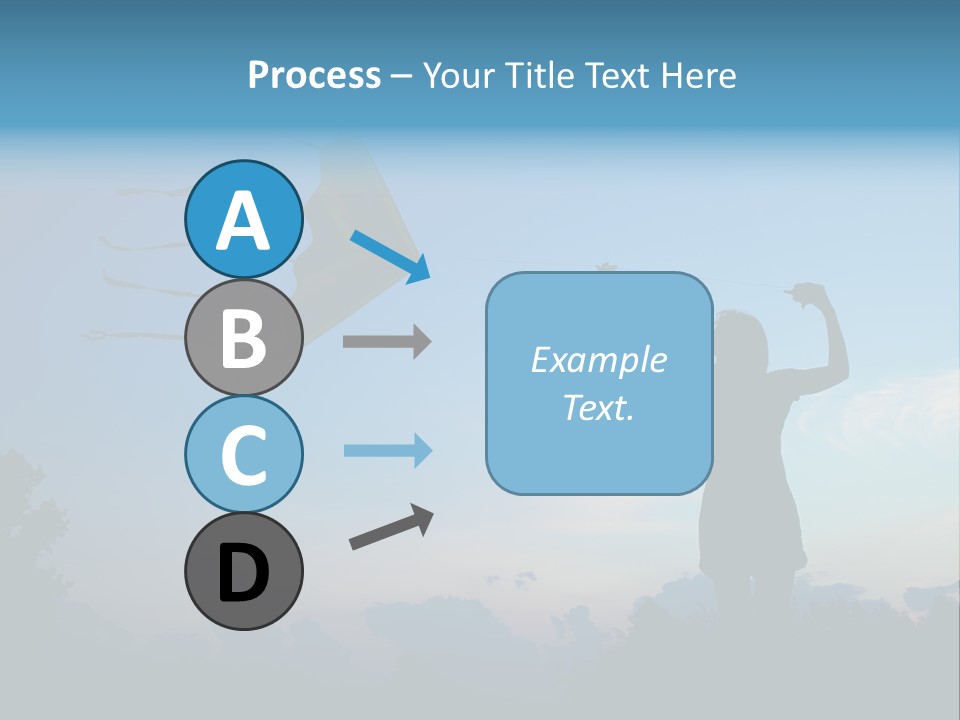 Process – Your Title Text Here

A

B

C

D

Example Text.